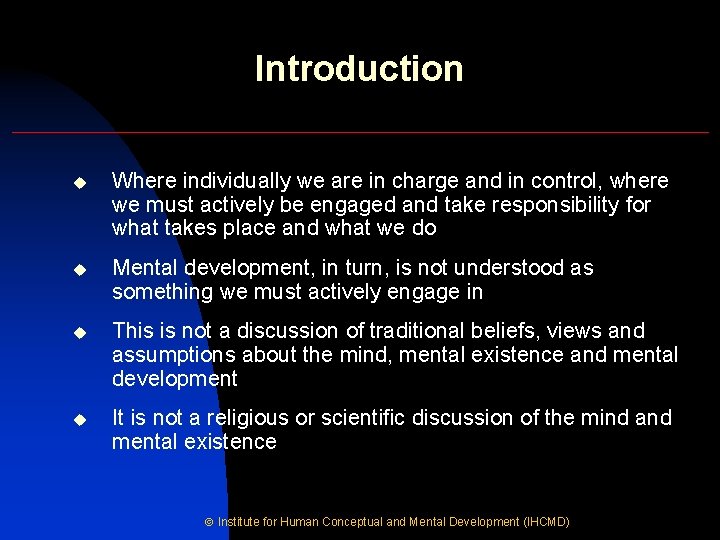 Introduction

◆ Where individually we are in charge and in control, where we must actively be engaged and take responsibility for what takes place and what we do

◆ Mental development, in turn, is not understood as something we must actively engage in

◆ This is not a discussion of traditional beliefs, views and assumptions about the mind, mental existence and mental development

◆ It is not a religious or scientific discussion of the mind and mental existence

© Institute for Human Conceptual and Mental Development (IHCMD)